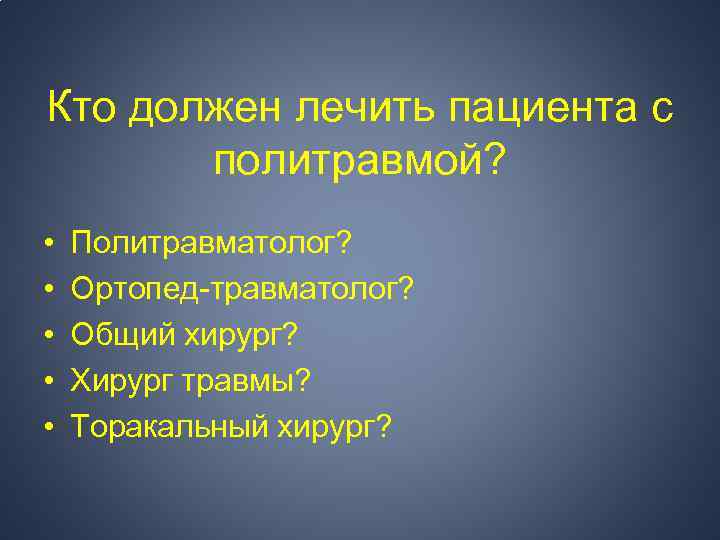 Кто должен лечить пациента с политравмой?

• Политравматолог?
• Ортопед-травматолог?
• Общий хирург?
• Хирург травмы?
• Торакальный хирург?